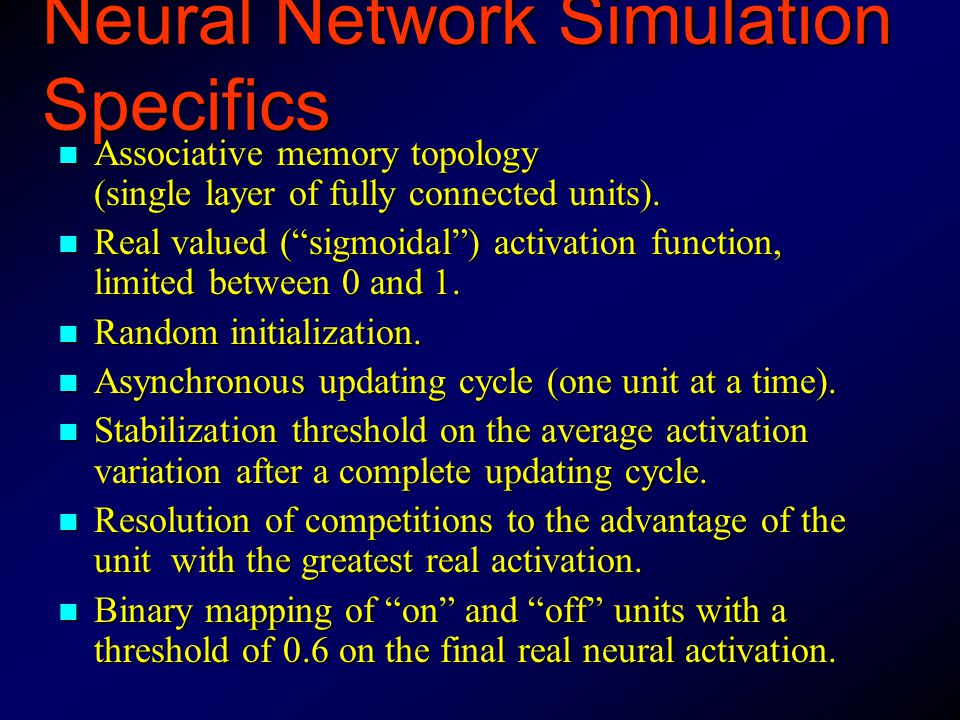 Neural Network Simulation Specifics

- Associative memory topology (single layer of fully connected units).
- Real valued (“sigmoidal”) activation function, limited between 0 and 1.
- Random initialization.
- Asynchronous updating cycle (one unit at a time).
- Stabilization threshold on the average activation variation after a complete updating cycle.
- Resolution of competitions to the advantage of the unit with the greatest real activation.
- Binary mapping of “on” and “off” units with a threshold of 0.6 on the final real neural activation.